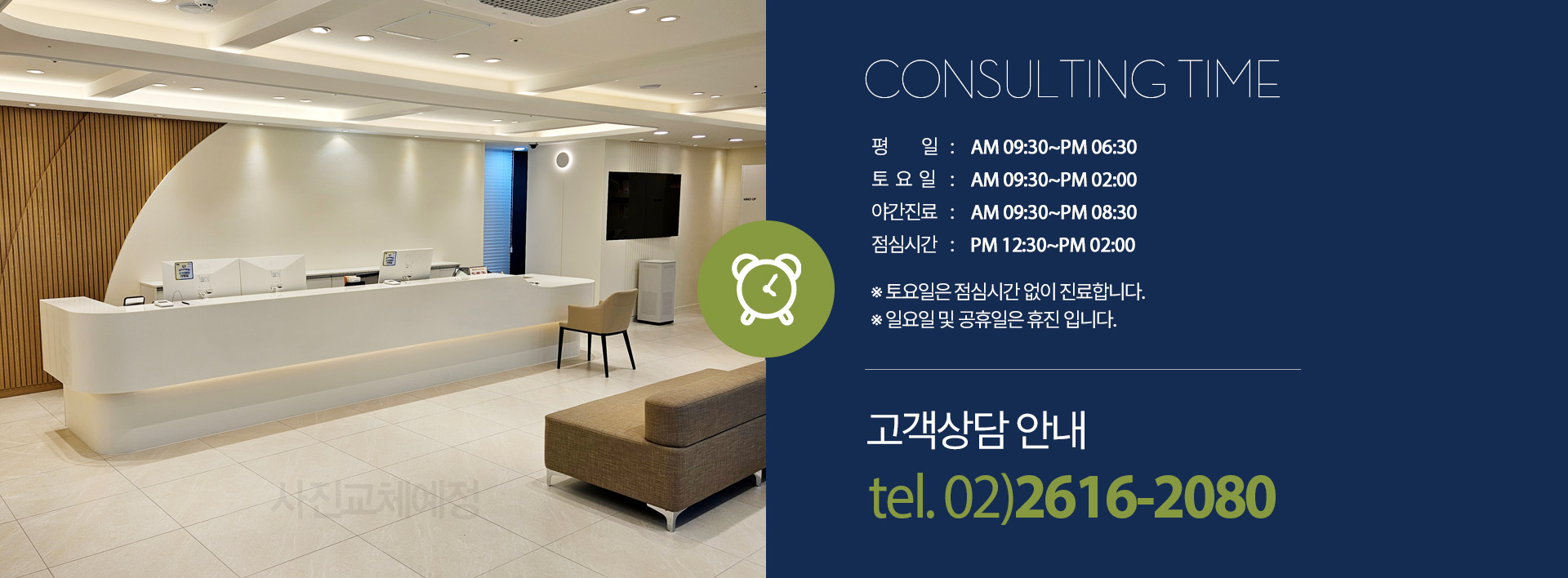 사진교체예정

CONSULTING TIME

평 일 : AM 09:30~PM 06:30
토 요 일 : AM 09:30~PM 02:00
야간진료 : AM 09:30~PM 08:30
점심시간 : PM 12:30~PM 02:00

※ 토요일은 점심시간 없이 진료합니다.
※ 일요일 및 공휴일은 휴진 입니다.

고객상담 안내
tel. 02)2616-2080